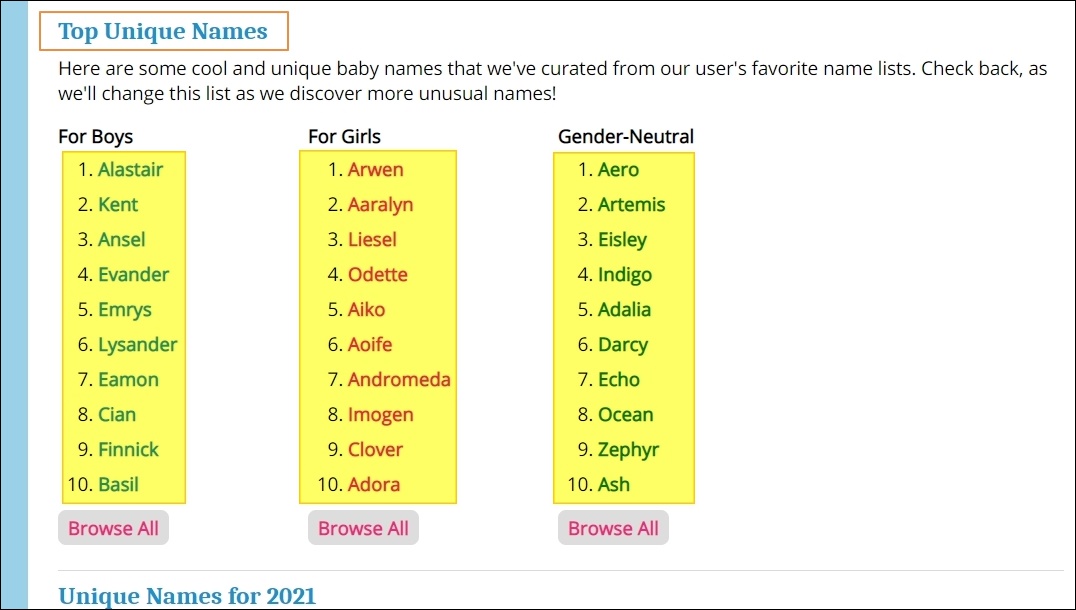 Top Unique Names

Here are some cool and unique baby names that we've curated from our user's favorite name lists. Check back, as we'll change this list as we discover more unusual names!

For Boys
1. Alastair
2. Kent
3. Ansel
4. Evander
5. Emrys
6. Lysander
7. Eamon
8. Cian
9. Finnick
10. Basil

Browse All

For Girls
1. Arwen
2. Aaralyn
3. Liesel
4. Odette
5. Aiko
6. Aoife
7. Andromeda
8. Imogen
9. Clover
10. Adora

Browse All

Gender-Neutral
1. Aero
2. Artemis
3. Eisley
4. Indigo
5. Adalia
6. Darcy
7. Echo
8. Ocean
9. Zephyr
10. Ash

Browse All

Unique Names for 2021